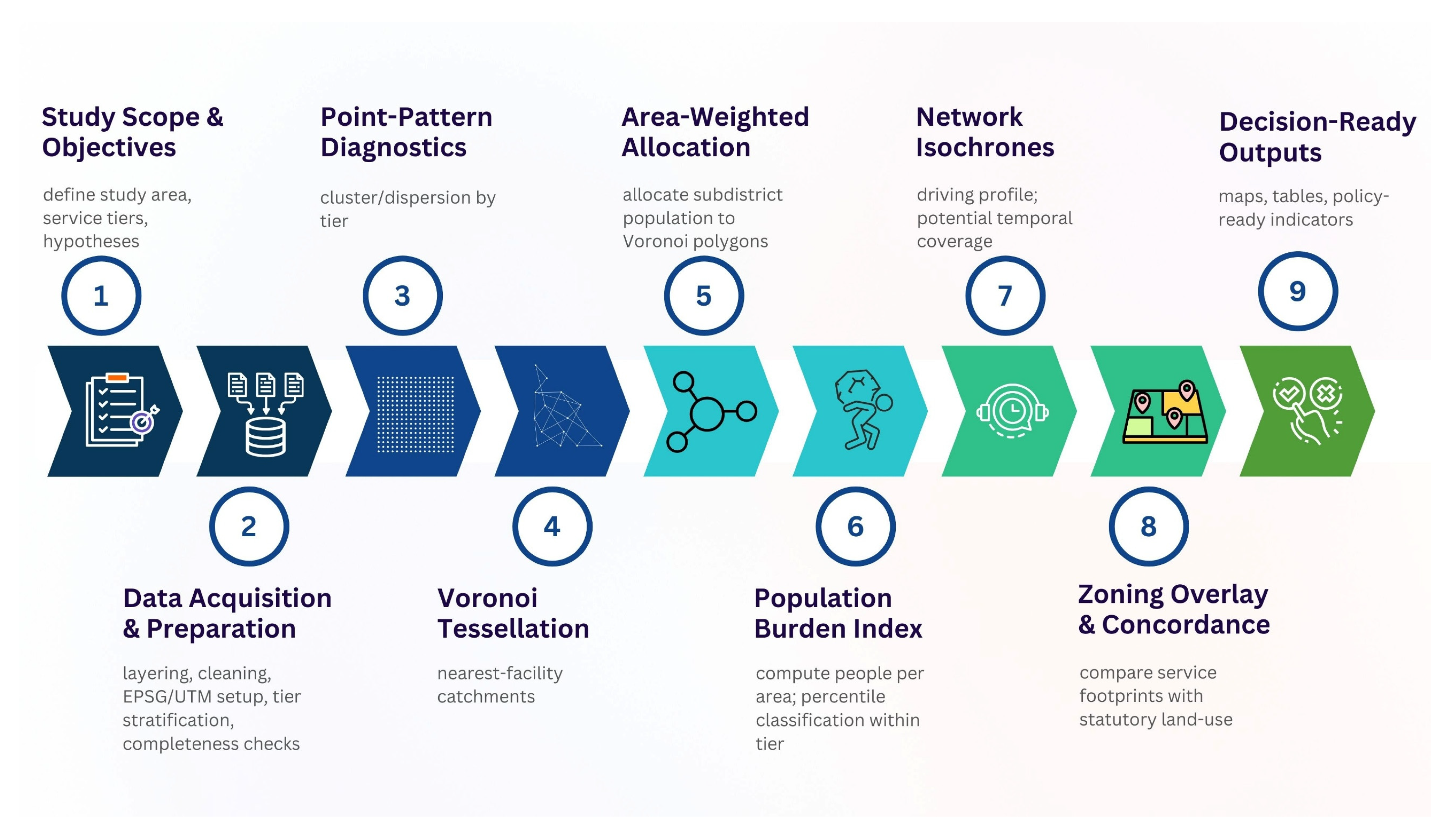 Study Scope & Objectives

define study area, service tiers, hypotheses

1

Point-Pattern Diagnostics

cluster/dispersion by tier

3

Area-Weighted Allocation

allocate subdistrict population to Voronoi polygons

5

Network Isochrones

driving profile; potential temporal coverage

7

Decision-Ready Outputs

maps, tables, policy-ready indicators

9

2

Data Acquisition & Preparation

layering, cleaning, EPSG/UTM setup, tier stratification, completeness checks

4

Voronoi Tessellation

nearest-facility catchments

6

Population Burden Index

compute people per area; percentile classification within tier

8

Zoning Overlay & Concordance

compare service footprints with statutory land-use